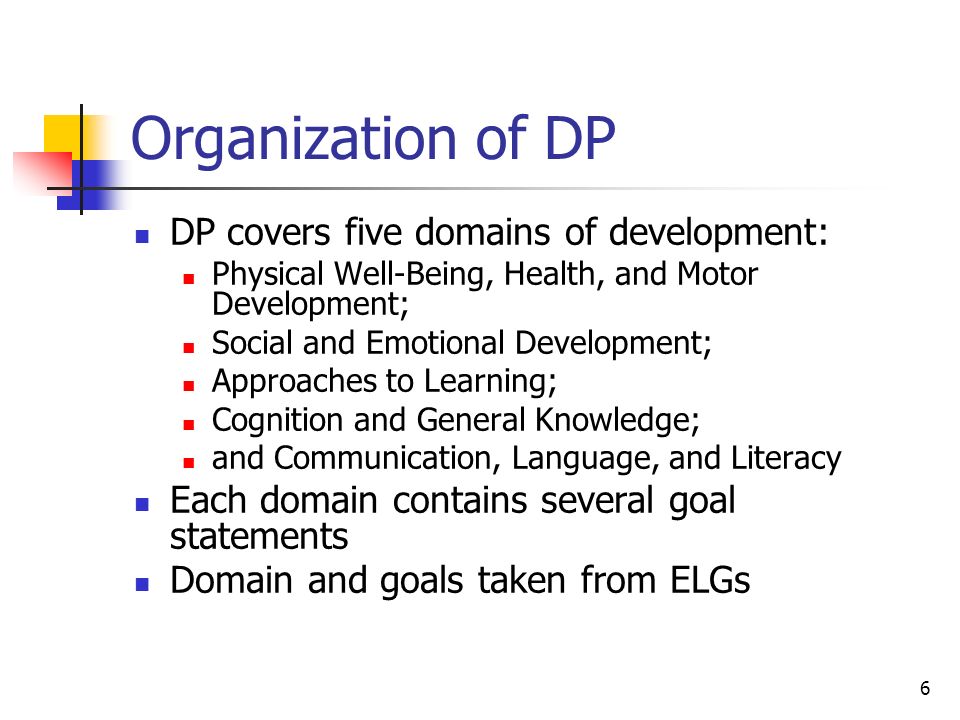 Organization of DP

- DP covers five domains of development:
  - Physical Well-Being, Health, and Motor Development;
  - Social and Emotional Development;
  - Approaches to Learning;
  - Cognition and General Knowledge;
  - and Communication, Language, and Literacy
- Each domain contains several goal statements
- Domain and goals taken from ELGs

6